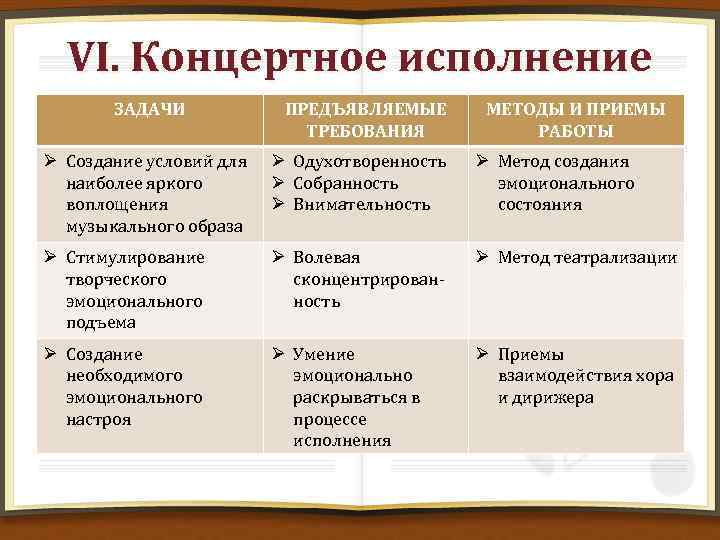 VI. Концертное исполнение

| ЗАДАЧИ | ПРЕДЪЯВЛЯЕМЫЕ ТРЕБОВАНИЯ | МЕТОДЫ И ПРИЕМЫ РАБОТЫ |
|---|---|---|
| ➢ Создание условий для наиболее яркого воплощения музыкального образа | ➢ Одухотворенность ➢ Собранность ➢ Внимательность | ➢ Метод создания эмоционального состояния |
| ➢ Стимулирование творческого эмоционального подъема | ➢ Волевая сконцентрированность | ➢ Метод театрализации |
| ➢ Создание необходимого эмоционального настроя | ➢ Умение эмоционально раскрываться в процессе исполнения | ➢ Приемы взаимодействия хора и дирижера |